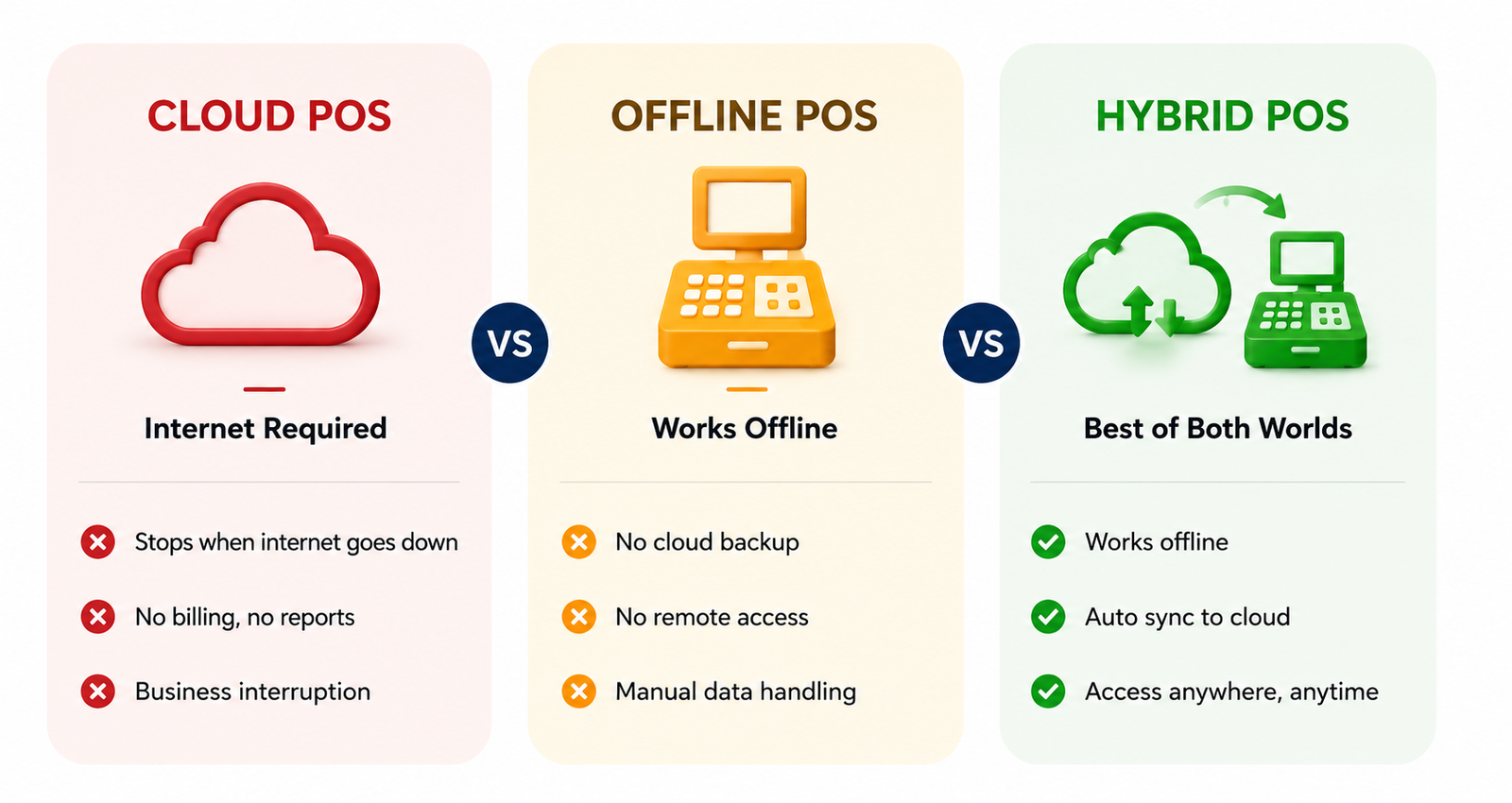 CLOUD POS

Internet Required

Stops when internet goes down

No billing, no reports

Business interruption

VS

OFFLINE POS

Works Offline

No cloud backup

No remote access

Manual data handling

VS

HYBRID POS

Best of Both Worlds

Works offline

Auto sync to cloud

Access anywhere, anytime